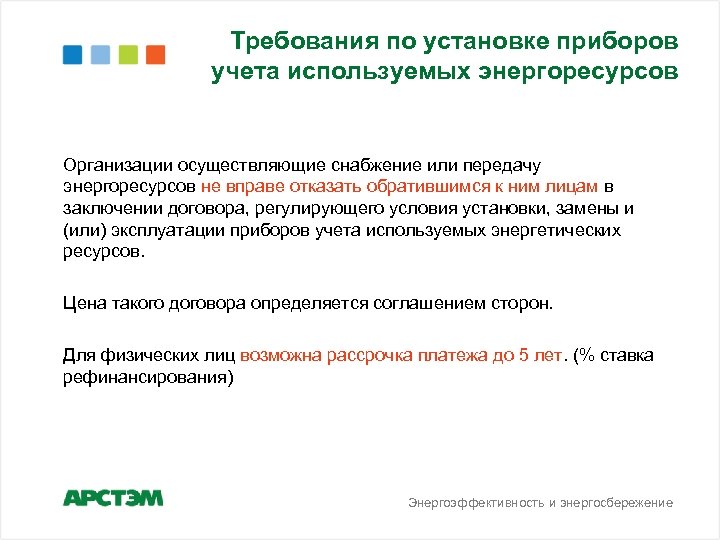 Требования по установке приборов учета используемых энергоресурсов

Организации осуществляющие снабжение или передачу энергоресурсов не вправе отказать обратившимся к ним лицам в заключении договора, регулирующего условия установки, замены и (или) эксплуатации приборов учета используемых энергетических ресурсов.

Цена такого договора определяется соглашением сторон.

Для физических лиц возможна рассрочка платежа до 5 лет. (% ставка рефинансирования)

АРСТЭМ

Энергоэффективность и энергосбережение